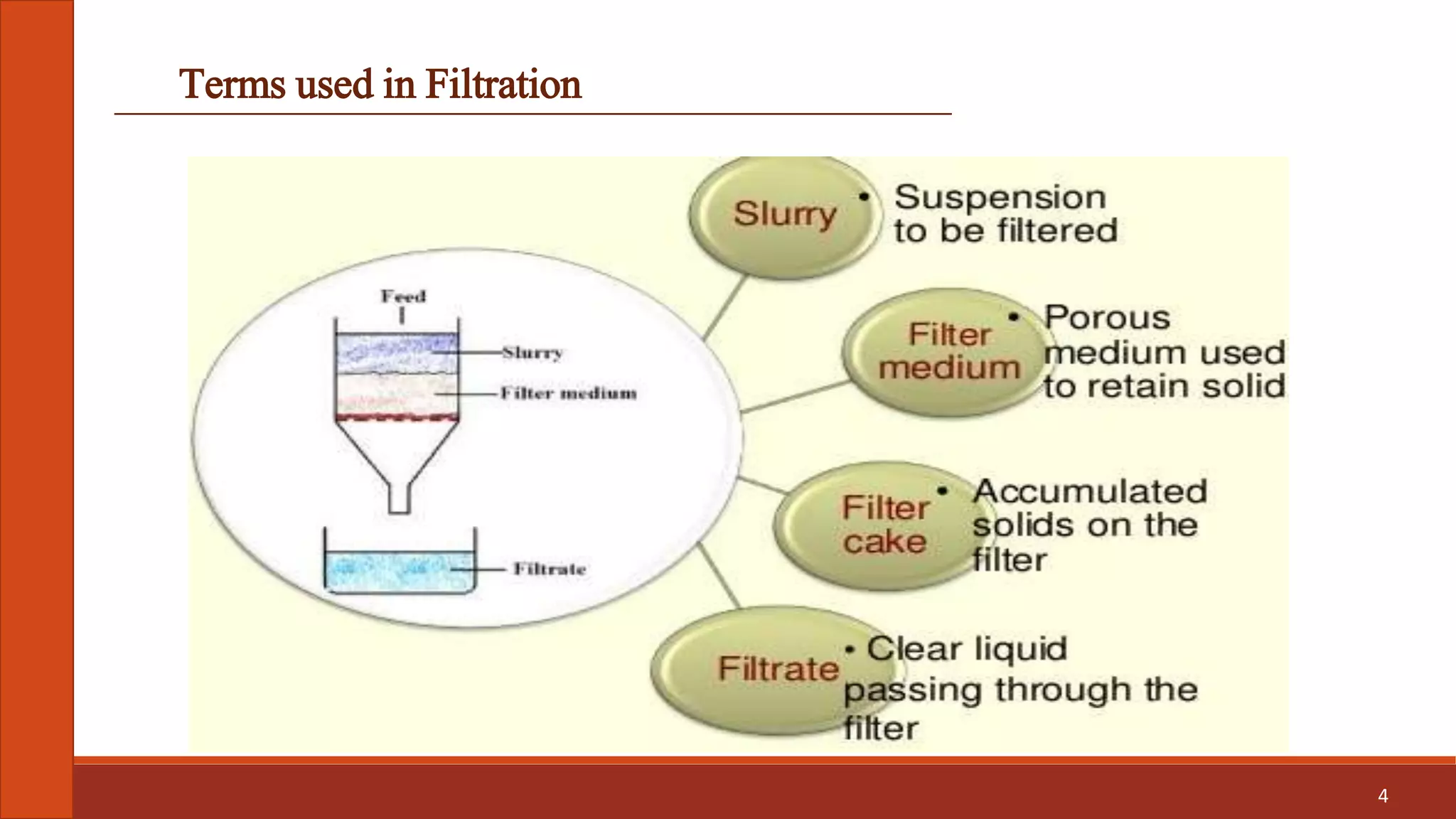 Terms used in Filtration

Feed

Slurry

Filter medium

Filtrate

Slurry

• Suspension to be filtered

Filter medium

• Porous medium used to retain solid

Filter cake

• Accumulated solids on the filter

Filtrate

• Clear liquid passing through the filter

4